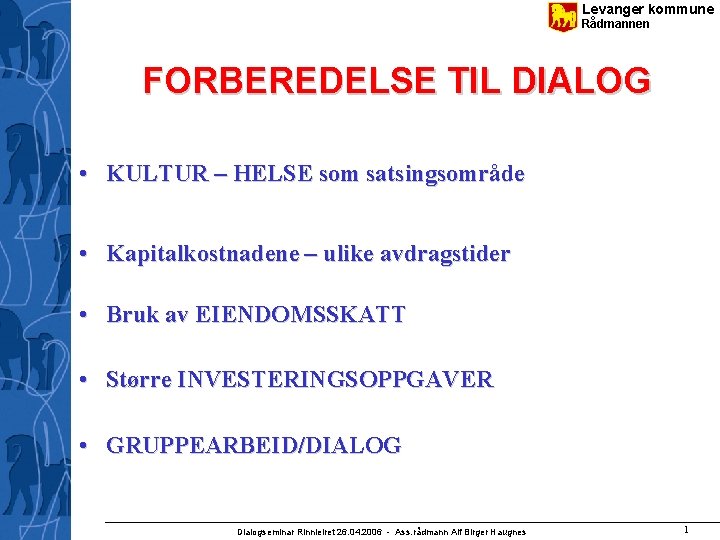 Levanger kommune
Rådmannen

FORBEREDELSE TIL DIALOG

• KULTUR – HELSE som satsingsområde

• Kapitalkostnadene – ulike avdragstider

• Bruk av EIENDOMSSKATT

• Større INVESTERINGSOPPGAVER

• GRUPPEARBEID/DIALOG

Dialogseminar Rinnleiret 26.04.2006 - Ass.rådmann Alf Birger Haugnes

1